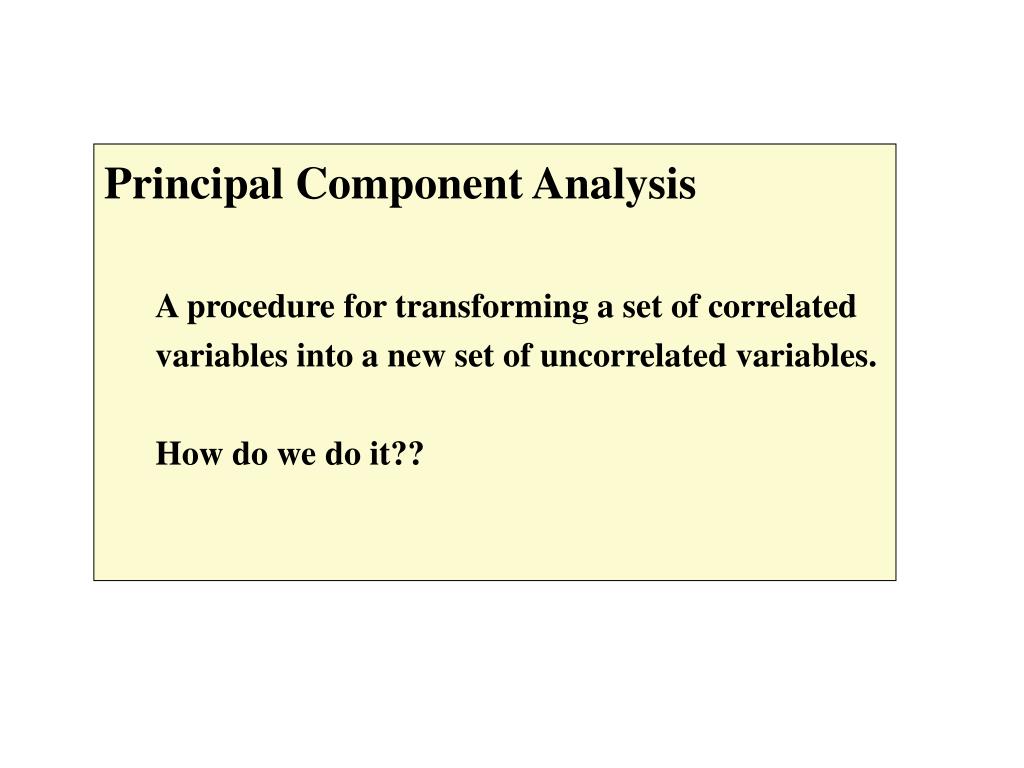 Principal Component Analysis

A procedure for transforming a set of correlated variables into a new set of uncorrelated variables.

How do we do it??